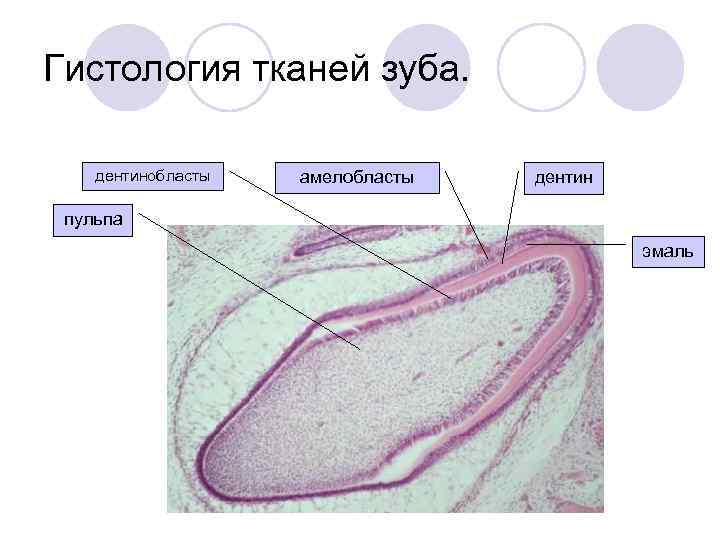 Гистология тканей зуба.

дентинобласты

амелобласты

дентин

пульпа

эмаль